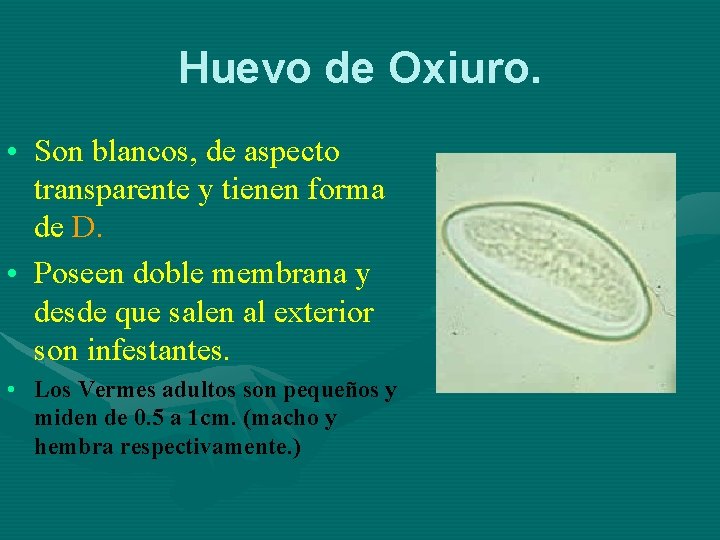 Huevo de Oxiuro.

• Son blancos, de aspecto transparente y tienen forma de D.

• Poseen doble membrana y desde que salen al exterior son infestantes.

• Los Vermes adultos son pequeños y miden de 0.5 a 1cm. (macho y hembra respectivamente.)